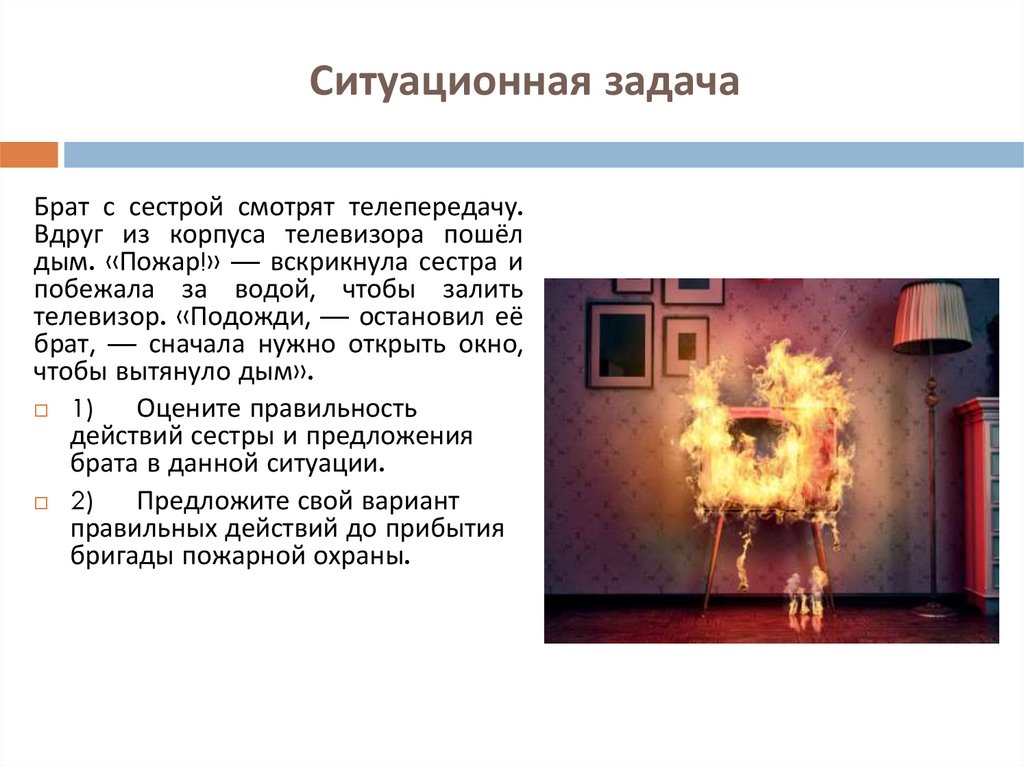 Ситуационная задача

Брат с сестрой смотрят телепередачу. Вдруг из корпуса телевизора пошёл дым. «Пожар!» — вскрикнула сестра и побежала за водой, чтобы залить телевизор. «Подожди, — остановил её брат, — сначала нужно открыть окно, чтобы вытянуло дым».

1) Оцените правильность действий сестры и предложения брата в данной ситуации.

2) Предложите свой вариант правильных действий до прибытия бригады пожарной охраны.